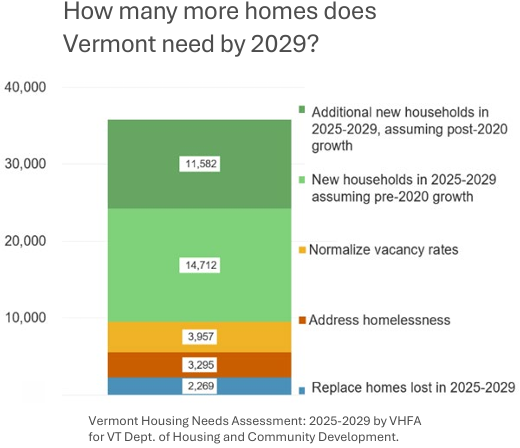 How many more homes does Vermont need by 2029?

40,000
30,000
20,000
10,000

11,582
14,712
3,957
3,295
2,269

Additional new households in 2025-2029, assuming post-2020 growth

New households in 2025-2029 assuming pre-2020 growth

Normalize vacancy rates

Address homelessness

Replace homes lost in 2025-2029

Vermont Housing Needs Assessment: 2025-2029 by VHFA for VT Dept. of Housing and Community Development.